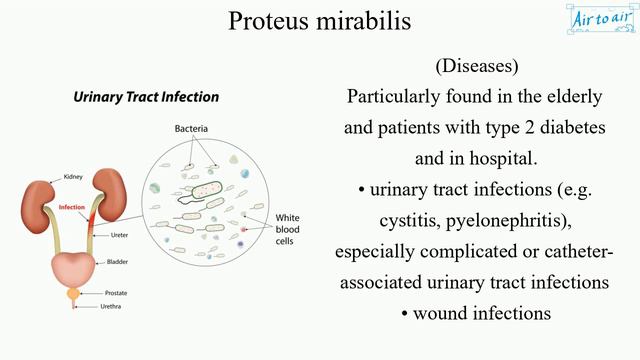 Proteus mirabilis

Air to air

Urinary Tract Infection

Bacteria

Kidney

Infection

Ureter

Bladder

Prostate

Urethra

White blood cells

(Diseases)
Particularly found in the elderly and patients with type 2 diabetes and in hospital.
• urinary tract infections (e.g. cystitis, pyelonephritis), especially complicated or catheter-associated urinary tract infections
• wound infections